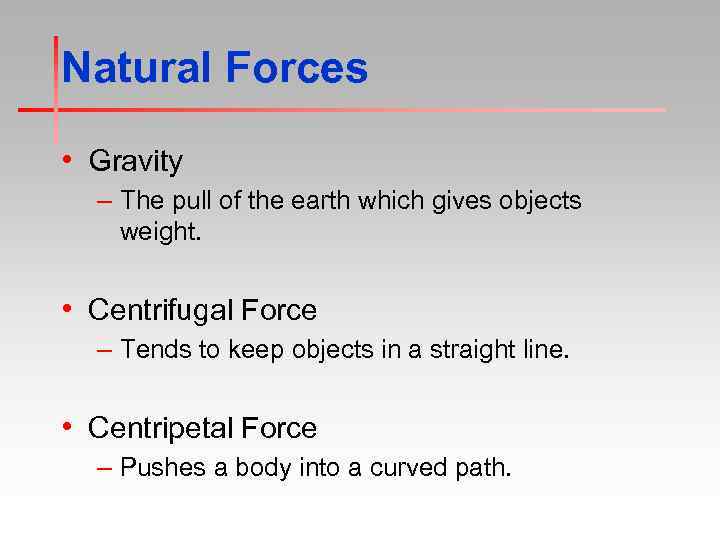 Natural Forces

• Gravity
– The pull of the earth which gives objects weight.

• Centrifugal Force
– Tends to keep objects in a straight line.

• Centripetal Force
– Pushes a body into a curved path.